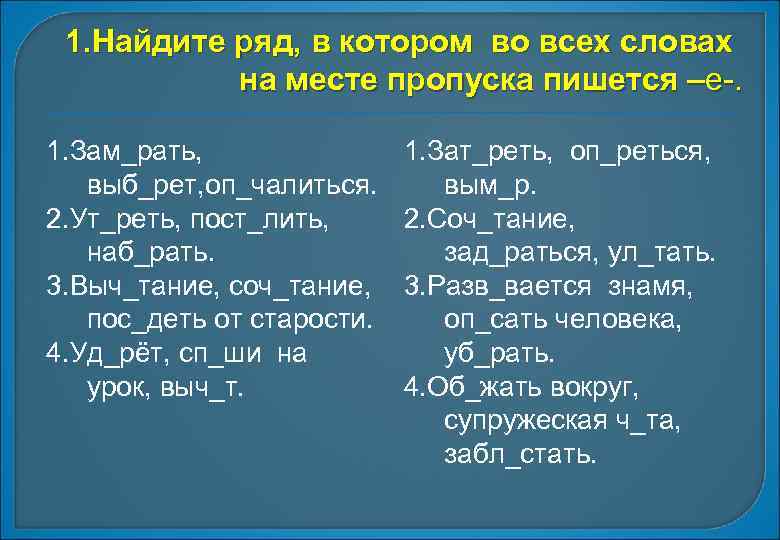 1.Найдите ряд, в котором во всех словах на месте пропуска пишется –е-.

1.Зам_рать, выб_рет,оп_чалиться.
2.Ут_реть, пост_лить, наб_рать.
3.Выч_тание, соч_тание, пос_деть от старости.
4.Уд_рёт, сп_ши на урок, выч_т.

1.Зат_реть, оп_реться, вым_р.
2.Соч_тание, зад_раться, ул_тать.
3.Разв_вается знамя, оп_сать человека, уб_рать.
4.Об_жать вокруг, супружеская ч_та, забл_стать.